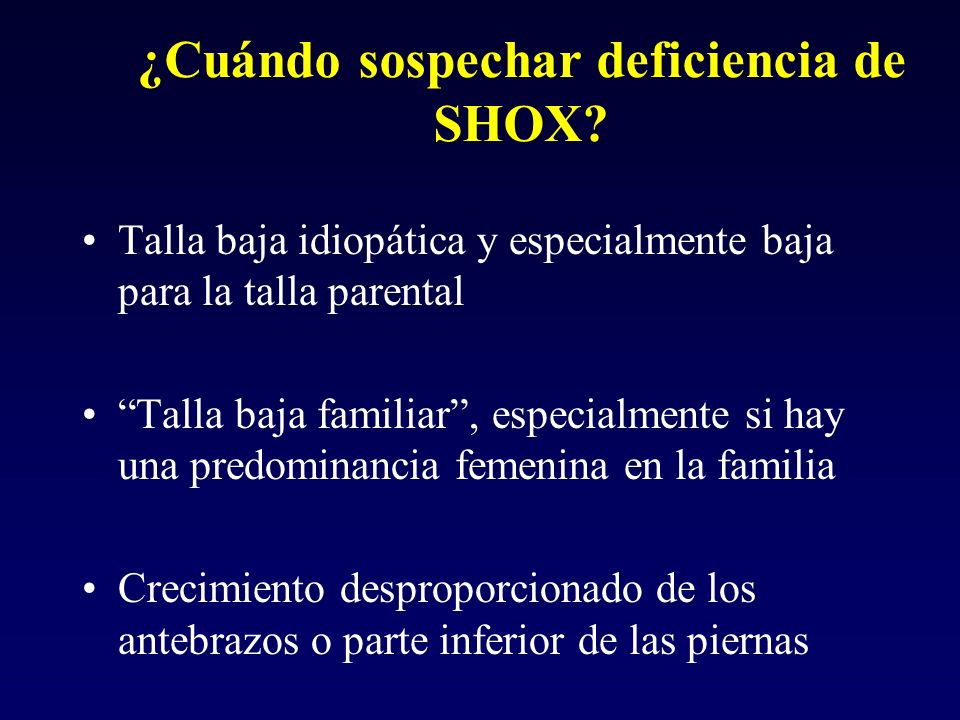 ¿Cuándo sospechar deficiencia de SHOX?

• Talla baja idiopática y especialmente baja para la talla parental

• “Talla baja familiar”, especialmente si hay una predominancia femenina en la familia

• Crecimiento desproporcionado de los antebrazos o parte inferior de las piernas